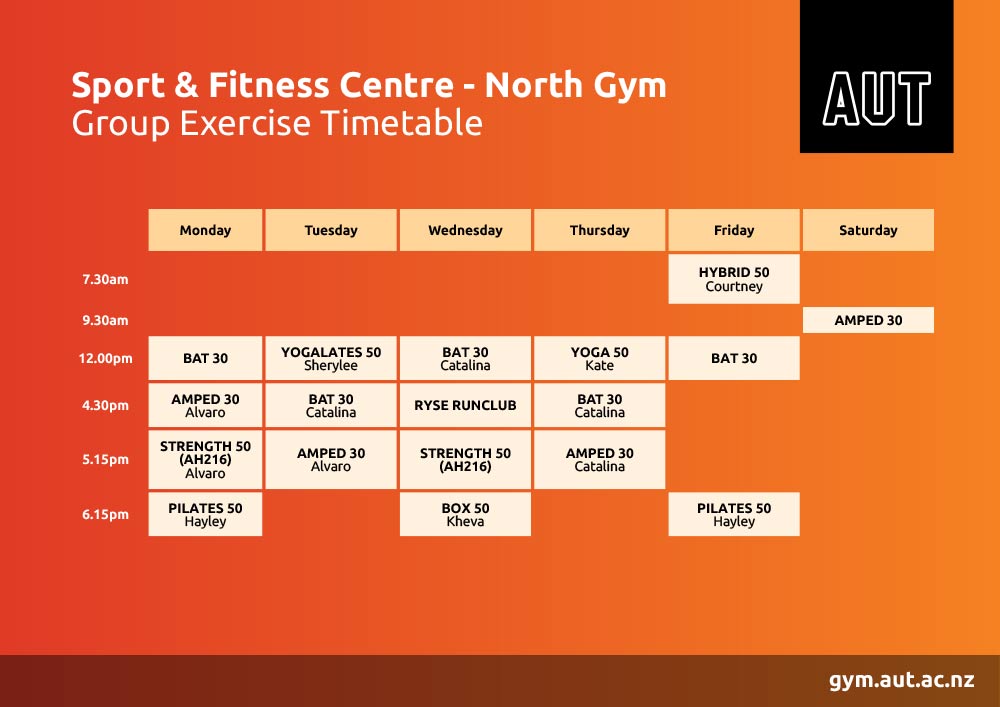 Sport & Fitness Centre - North Gym
Group Exercise Timetable

AUT

| | Monday | Tuesday | Wednesday | Thursday | Friday | Saturday |
|---|---|---|---|---|---|---|
| 7.30am | | | | | HYBRID 50 Courtney | |
| 9.30am | | | | | | AMPED 30 |
| 12.00pm | BAT 30 | YOGALATES 50 Sherylee | BAT 30 Catalina | YOGA 50 Kate | BAT 30 | |
| 4.30pm | AMPED 30 Alvaro | BAT 30 Catalina | RYSE RUNCLUB | BAT 30 Catalina | | |
| 5.15pm | STRENGTH 50 (AH216) Alvaro | AMPED 30 Alvaro | STRENGTH 50 (AH216) | AMPED 30 Catalina | | |
| 6.15pm | PILATES 50 Hayley | | BOX 50 Kheva | | PILATES 50 Hayley | |

gym.aut.ac.nz